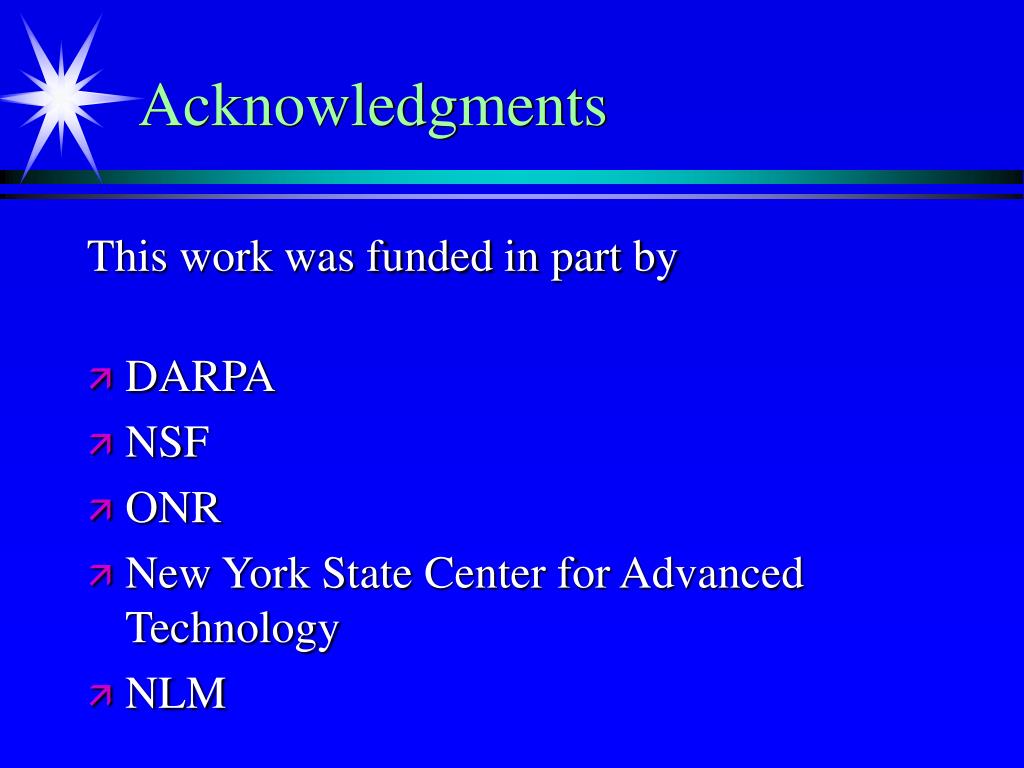 Acknowledgments

This work was funded in part by

- DARPA
- NSF
- ONR
- New York State Center for Advanced Technology
- NLM